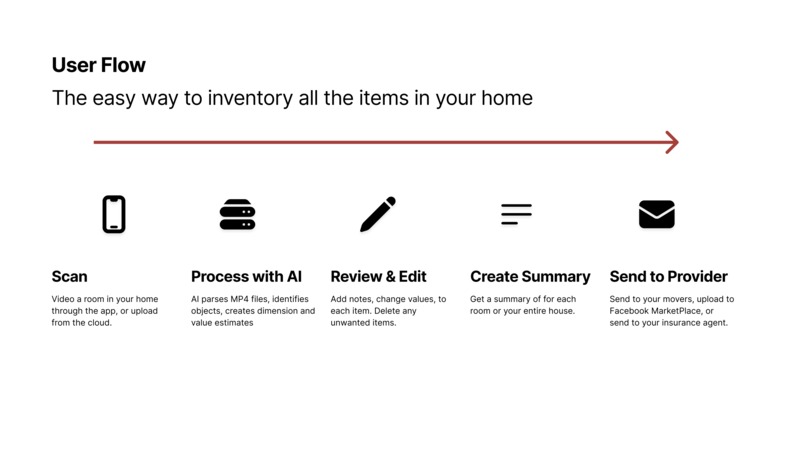 User Flow

The easy way to inventory all the items in your home

Scan

Video a room in your home through the app, or upload from the cloud.

Process with AI

AI parses MP4 files, identifies objects, creates dimension and value estimates

Review & Edit

Add notes, change values, to each item. Delete any unwanted items.

Create Summary

Get a summary of for each room or your entire house.

Send to Provider

Send to your movers, upload to Facebook MarketPlace, or send to your insurance agent.